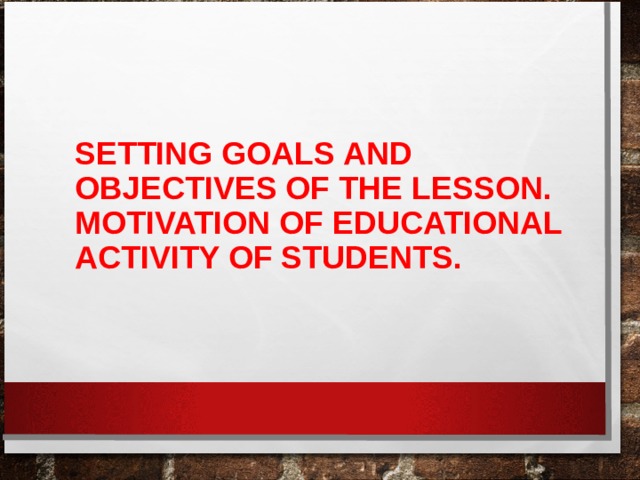 SETTING GOALS AND OBJECTIVES OF THE LESSON. MOTIVATION OF EDUCATIONAL ACTIVITY OF STUDENTS.